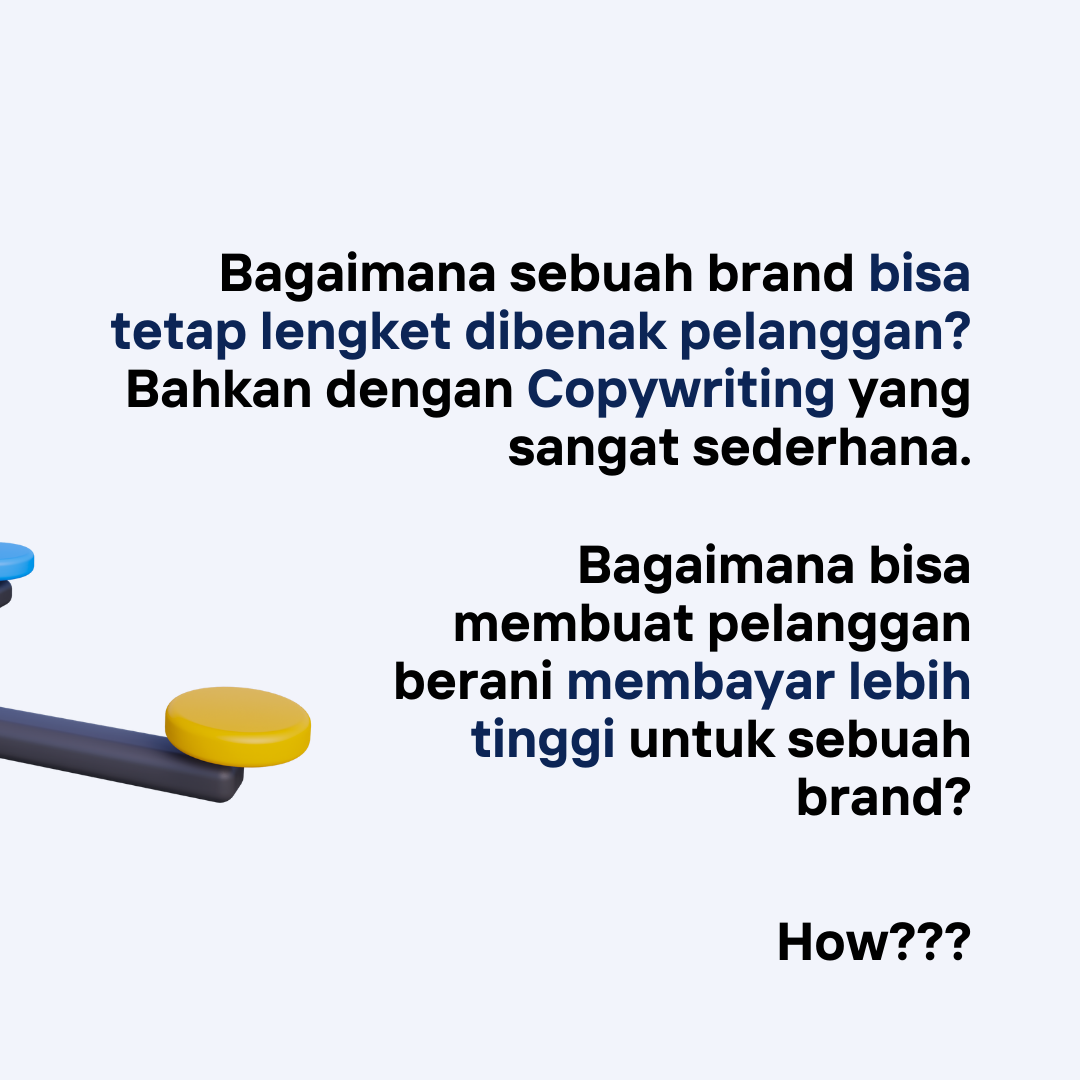 Bagaimana sebuah brand bisa tetap lengket dibenak pelanggan? Bahkan dengan Copywriting yang sangat sederhana.

Bagaimana bisa membuat pelanggan berani membayar lebih tinggi untuk sebuah brand?

How???